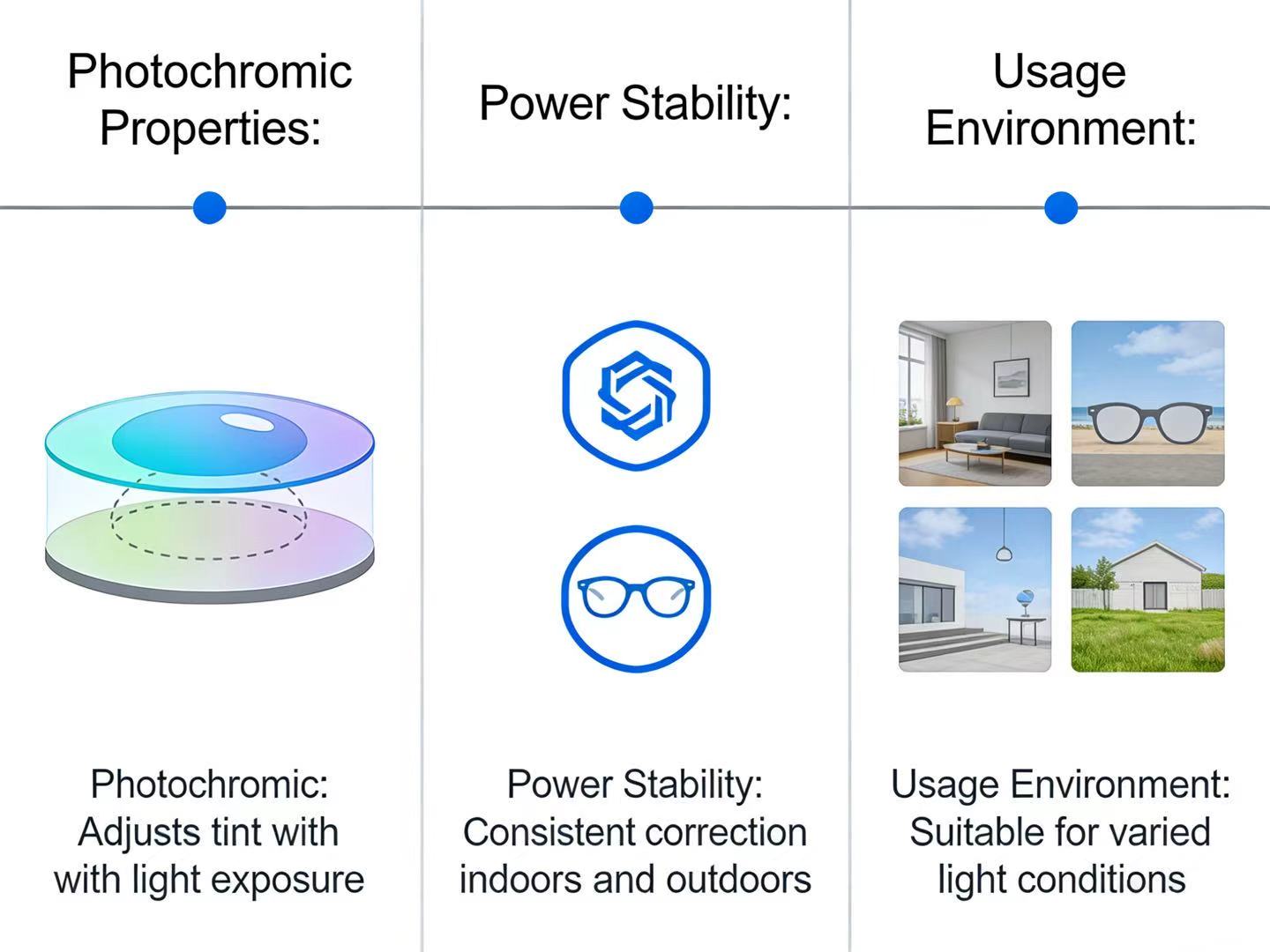 Photochromic Properties:

Photochromic: Adjusts tint with with light exposure

Power Stability:

Power Stability: Consistent correction indoors and outdoors

Usage Environment:

Usage Environment: Suitable for varied light conditions